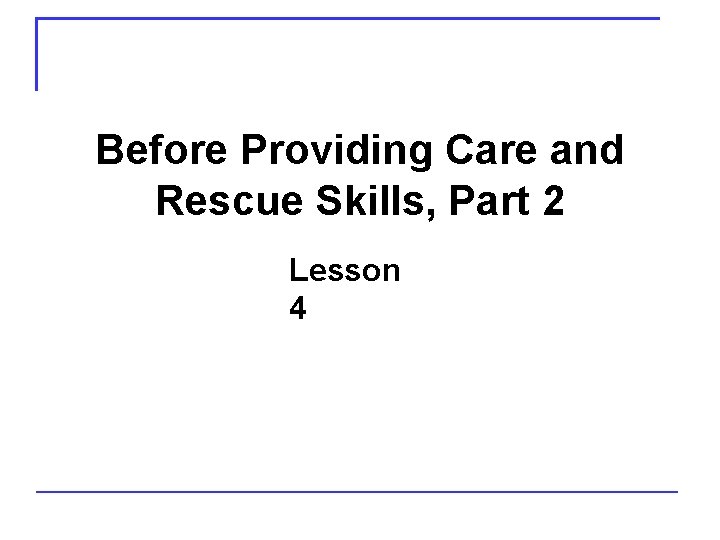 Before Providing Care and Rescue Skills, Part 2

Lesson 4